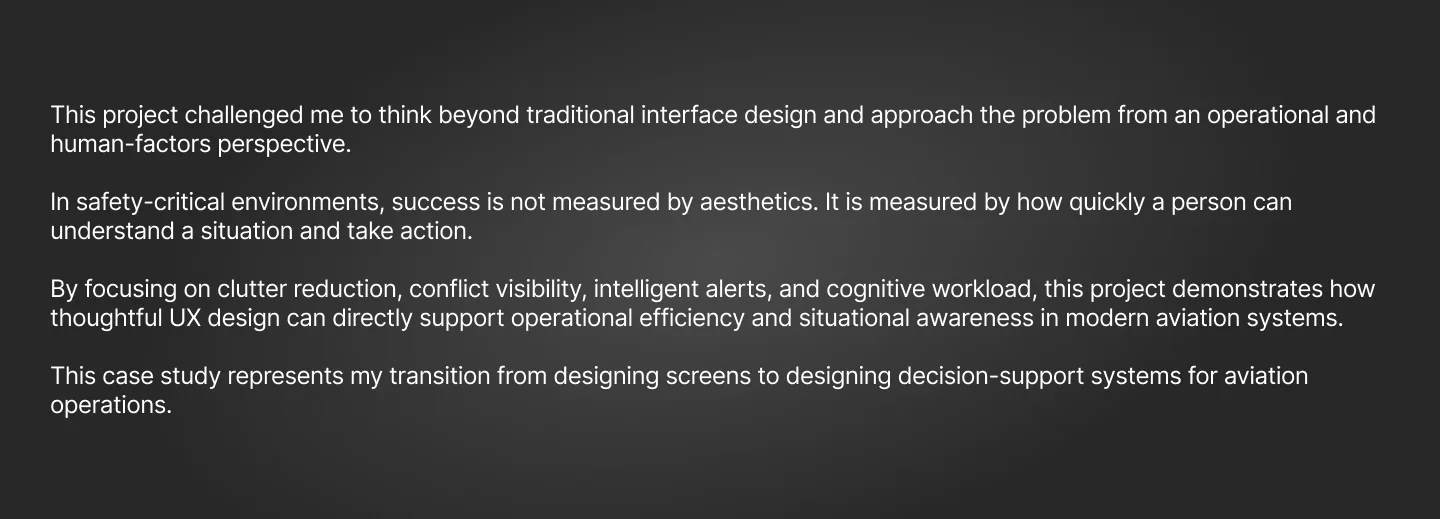 This project challenged me to think beyond traditional interface design and approach the problem from an operational and human-factors perspective.

In safety-critical environments, success is not measured by aesthetics. It is measured by how quickly a person can understand a situation and take action.

By focusing on clutter reduction, conflict visibility, intelligent alerts, and cognitive workload, this project demonstrates how thoughtful UX design can directly support operational efficiency and situational awareness in modern aviation systems.

This case study represents my transition from designing screens to designing decision-support systems for aviation operations.